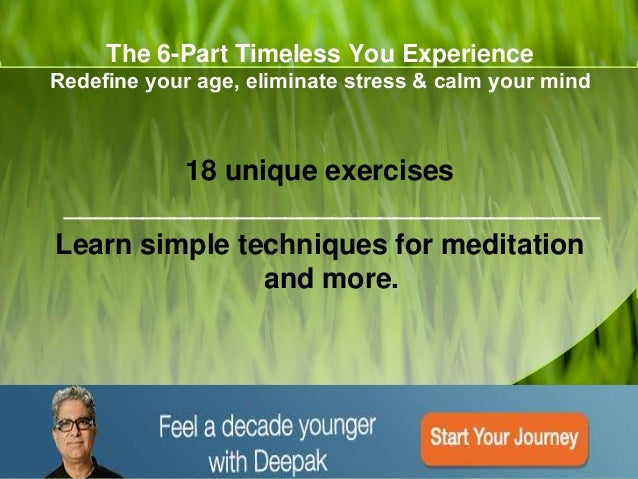 The 6-Part Timeless You Experience
Redefine your age, eliminate stress & calm your mind

18 unique exercises

Learn simple techniques for meditation and more.

Feel a decade younger with Deepak

Start Your Journey